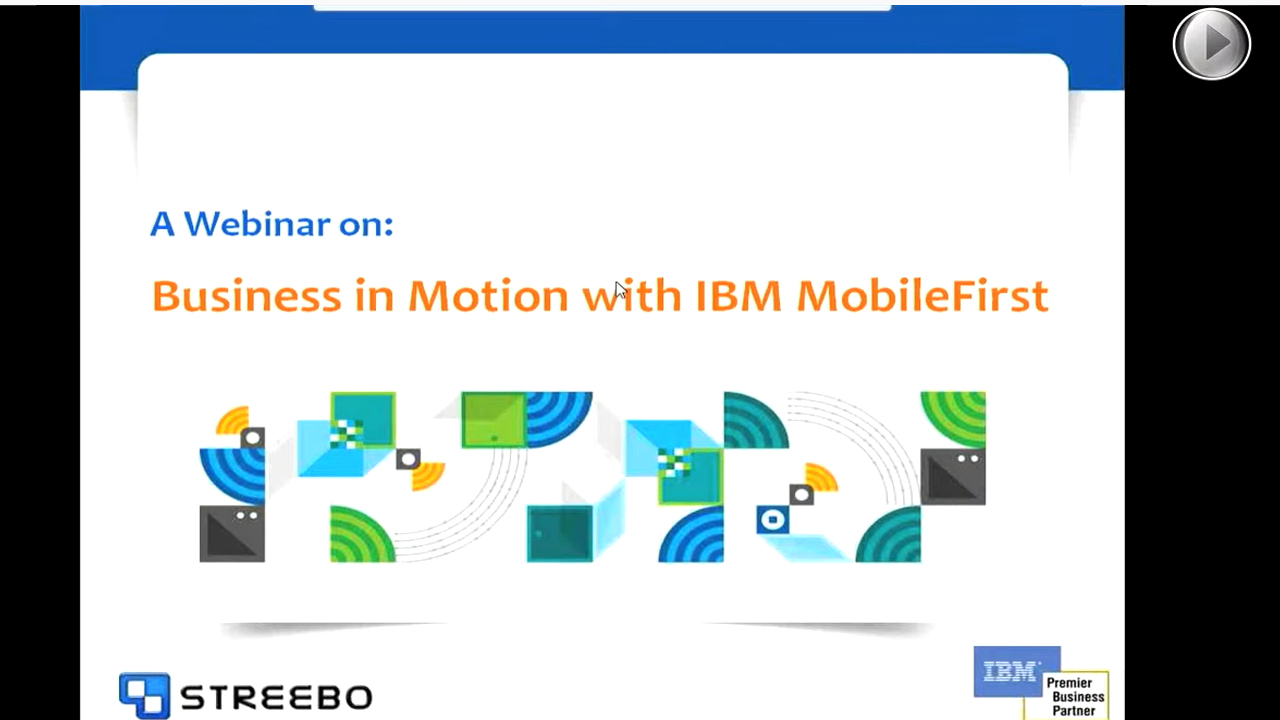 A Webinar on:

Business in Motion with IBM MobileFirst

STREEBO

IBM

Premier Business Partner